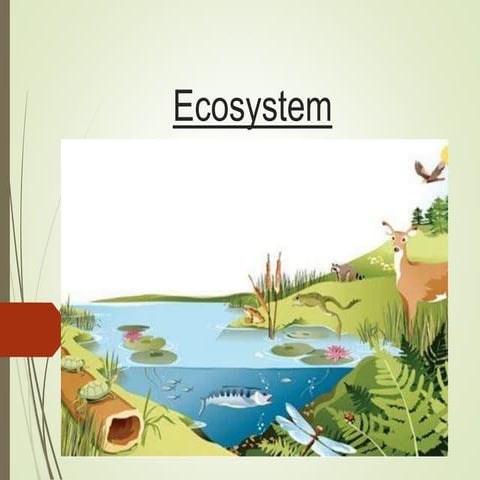 Ecosystem